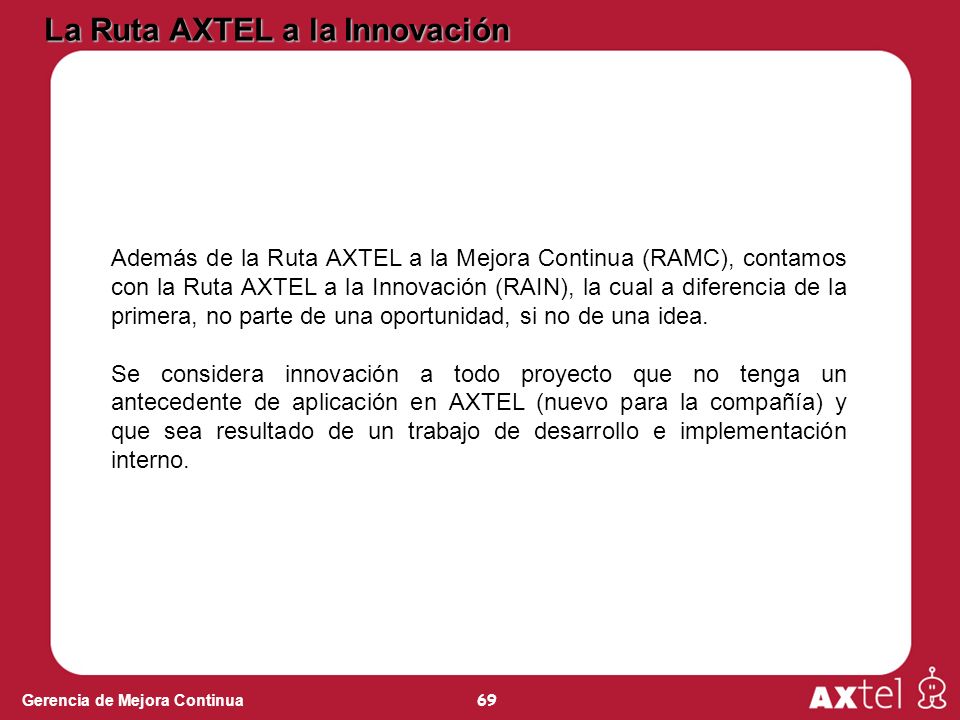 La Ruta AXTEL a la Innovación

Además de la Ruta AXTEL a la Mejora Continua (RAMC), contamos con la Ruta AXTEL a la Innovación (RAIN), la cual a diferencia de la primera, no parte de una oportunidad, si no de una idea.

Se considera innovación a todo proyecto que no tenga un antecedente de aplicación en AXTEL (nuevo para la compañía) y que sea resultado de un trabajo de desarrollo e implementación interno.

Gerencia de Mejora Continua

69

AXtel